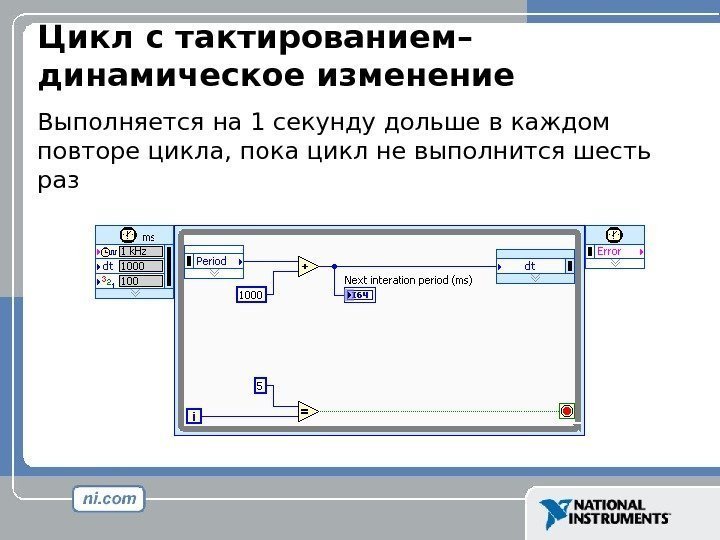 Цикл с тактированием– динамическое изменение

Выполняется на 1 секунду дольше в каждом повторе цикла, пока цикл не выполнится шесть раз

ms
1 kHz
dt 1000
100
Period
+
1000
Next interation period (ms)
I64
dt
Error
5
=
i

ni.com

NATIONAL INSTRUMENTS